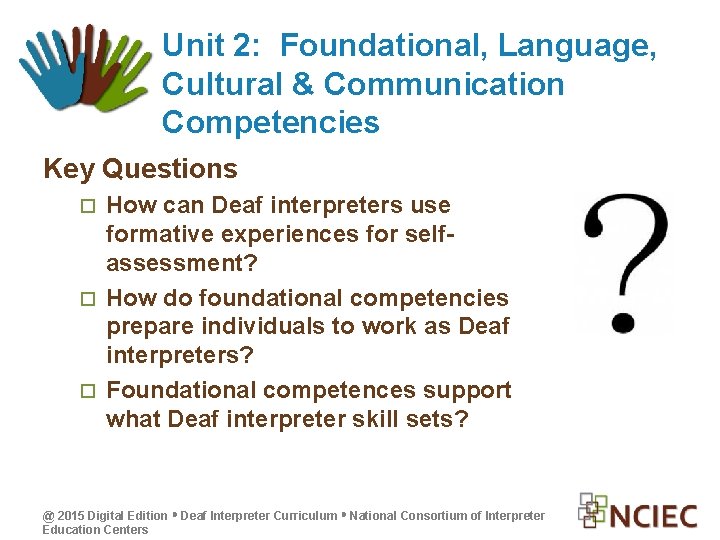 Unit 2: Foundational, Language, Cultural & Communication Competencies

Key Questions

□ How can Deaf interpreters use formative experiences for self-assessment?

□ How do foundational competencies prepare individuals to work as Deaf interpreters?

□ Foundational competences support what Deaf interpreter skill sets?

?

@ 2015 Digital Edition • Deaf Interpreter Curriculum • National Consortium of Interpreter Education Centers

NCIEC